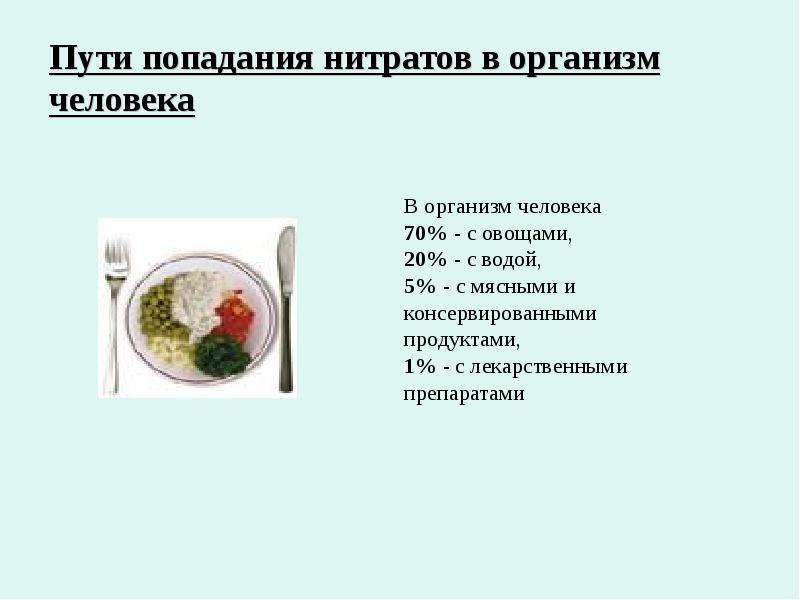 Пути попадания нитратов в организм человека

В организм человека
70% - с овощами,
20% - с водой,
5% - с мясными и консервированными продуктами,
1% - с лекарственными препаратами